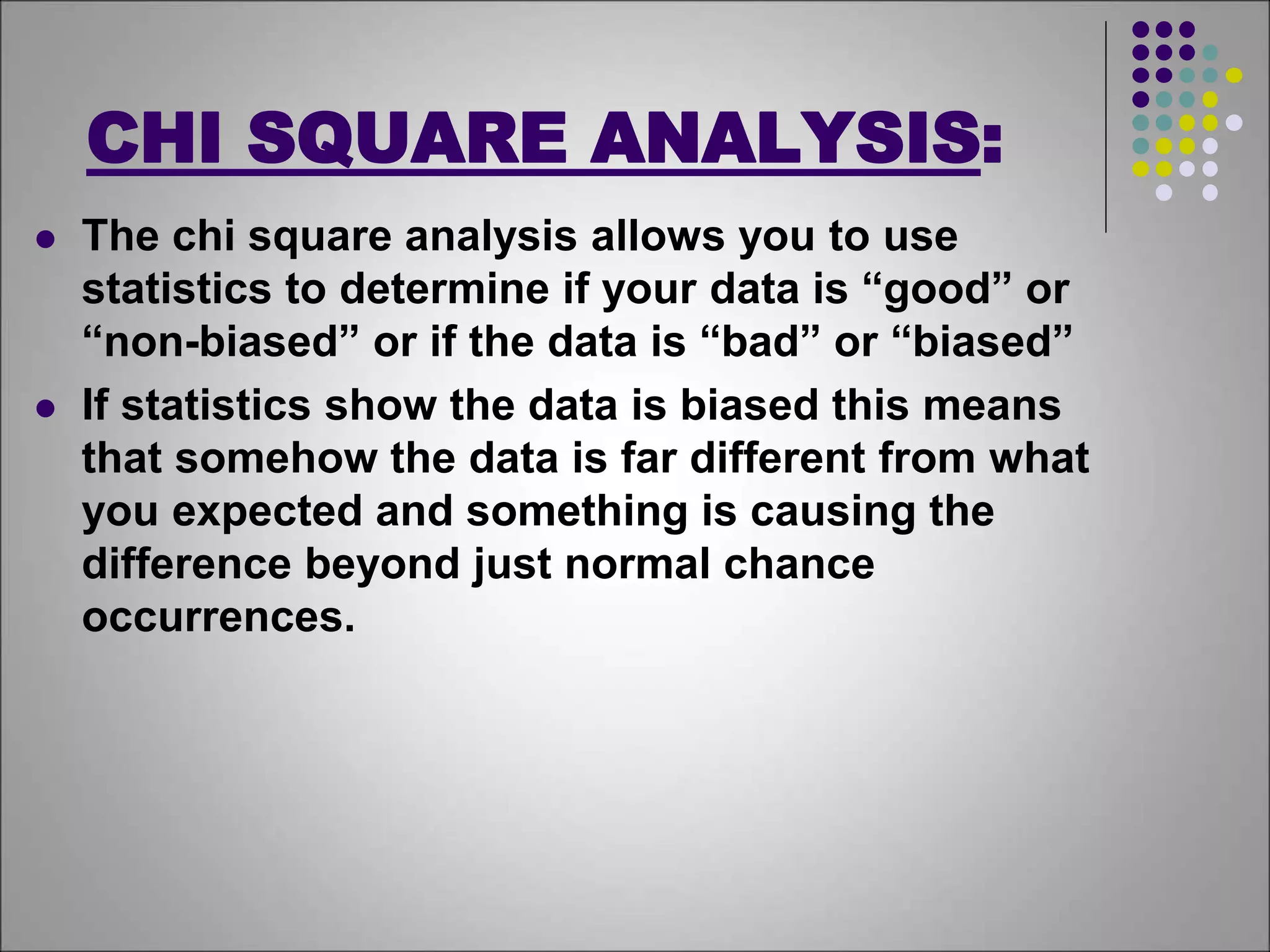 CHI SQUARE ANALYSIS:

- The chi square analysis allows you to use statistics to determine if your data is “good” or “non-biased” or if the data is “bad” or “biased”
- If statistics show the data is biased this means that somehow the data is far different from what you expected and something is causing the difference beyond just normal chance occurrences.